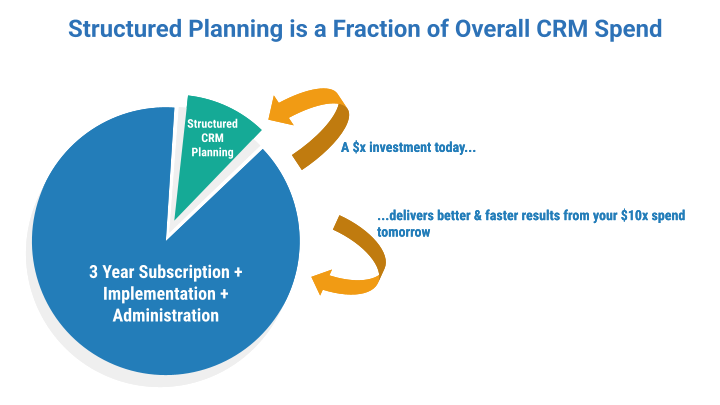 Structured Planning is a Fraction of Overall CRM Spend

Structured CRM Planning

A \$x investment today...

...delivers better & faster results from your \$10x spend tomorrow

3 Year Subscription + Implementation + Administration